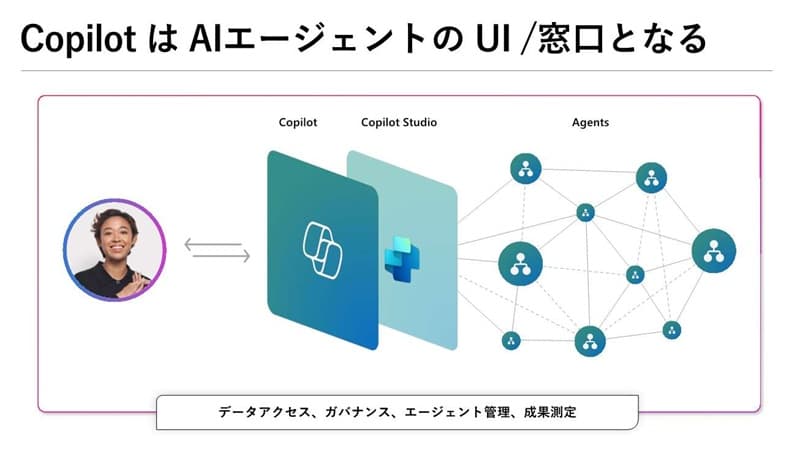 Copilot は AIエージェントの UI /窓口となる

Copilot

Copilot Studio

Agents

データアクセス、ガバナンス、エージェント管理、成果測定